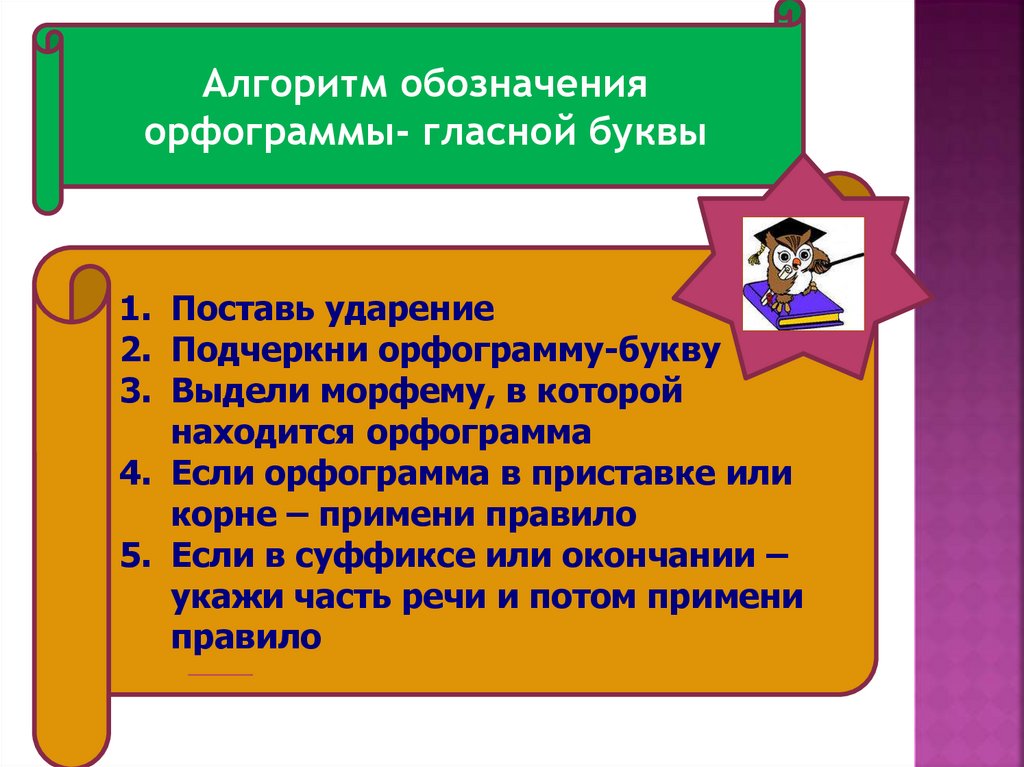 Алгоритм обозначения орфограммы- гласной буквы

1. Поставь ударение
2. Подчеркни орфограмму-букву
3. Выдели морфему, в которой находится орфограмма
4. Если орфограмма в приставке или корне – примени правило
5. Если в суффиксе или окончании – укажи часть речи и потом примени правило